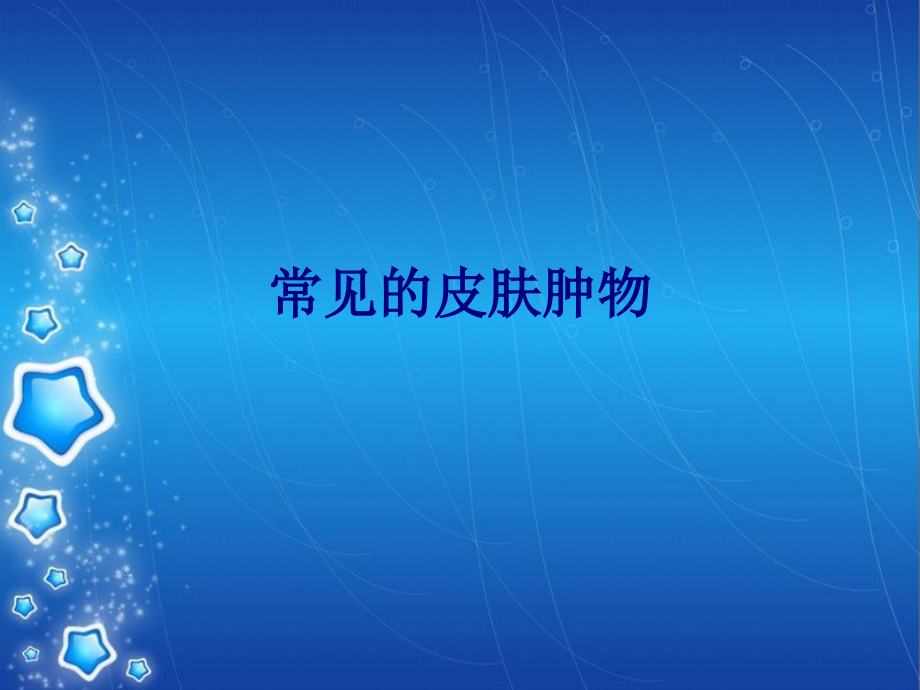 常见的皮肤肿物